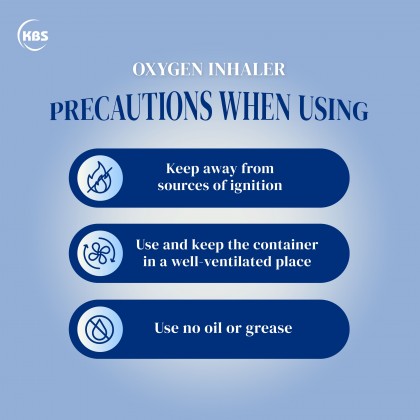 KBS

OXYGEN INHALER

PRECAUTIONS WHEN USING

Keep away from sources of ignition

Use and keep the container in a well-ventilated place

Use no oil or grease